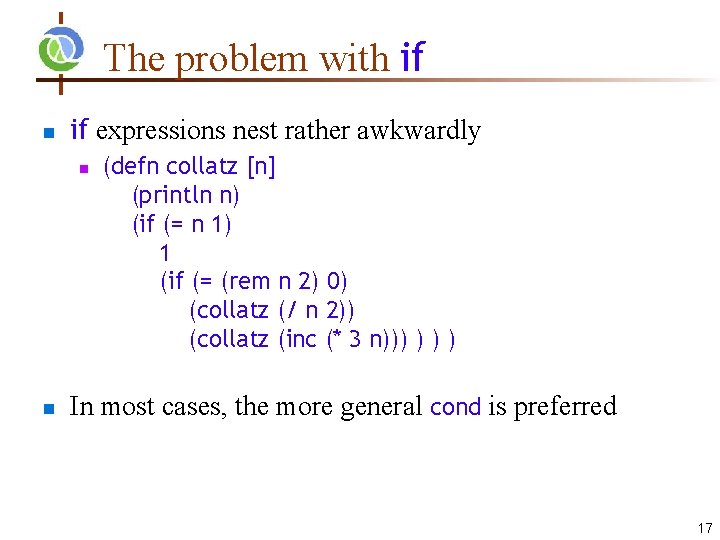 The problem with if

if expressions nest rather awkwardly

(defn collatz [n]
(println n)
(if (= n 1)
1
(if (= (rem n 2) 0)
(collatz (/ n 2))
(collatz (inc (* 3 n))) ) ) )

In most cases, the more general cond is preferred

17